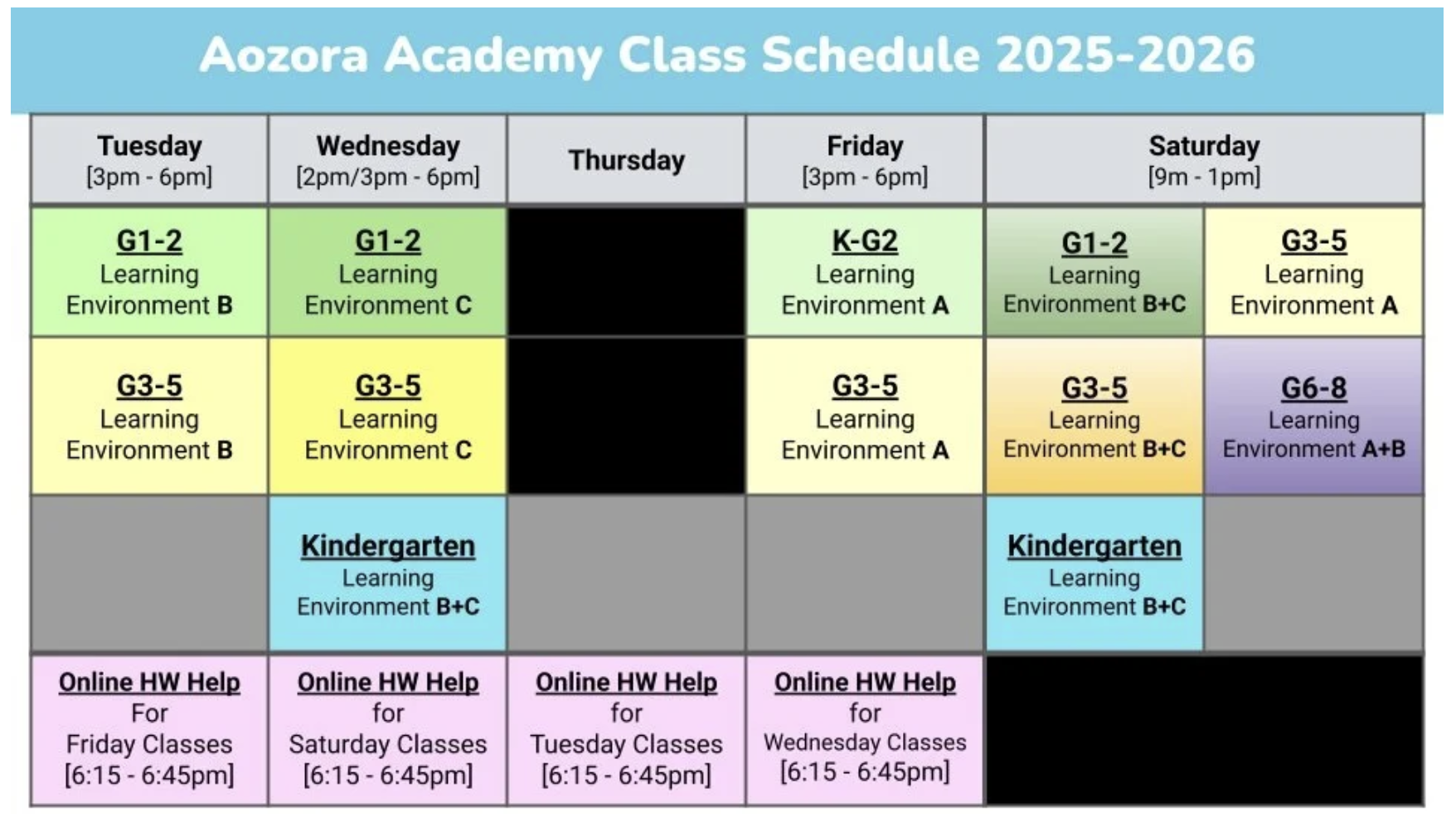 Aozora Academy Class Schedule 2025-2026

| Tuesday [3pm - 6pm] | Wednesday [2pm/3pm - 6pm] | Thursday | Friday [3pm - 6pm] | Saturday [9m - 1pm] | |
|---|---|---|---|---|---|
| G1-2 Learning Environment B | G1-2 Learning Environment C | | K-G2 Learning Environment A | G1-2 Learning Environment B+C | G3-5 Learning Environment A |
| G3-5 Learning Environment B | G3-5 Learning Environment C | | G3-5 Learning Environment A | G3-5 Learning Environment B+C | G6-8 Learning Environment A+B |
| | Kindergarten Learning Environment B+C | | | Kindergarten Learning Environment B+C | |
| Online HW Help For Friday Classes [6:15 - 6:45pm] | Online HW Help for Saturday Classes [6:15 - 6:45pm] | Online HW Help for Tuesday Classes [6:15 - 6:45pm] | Online HW Help for Wednesday Classes [6:15 - 6:45pm] | | |